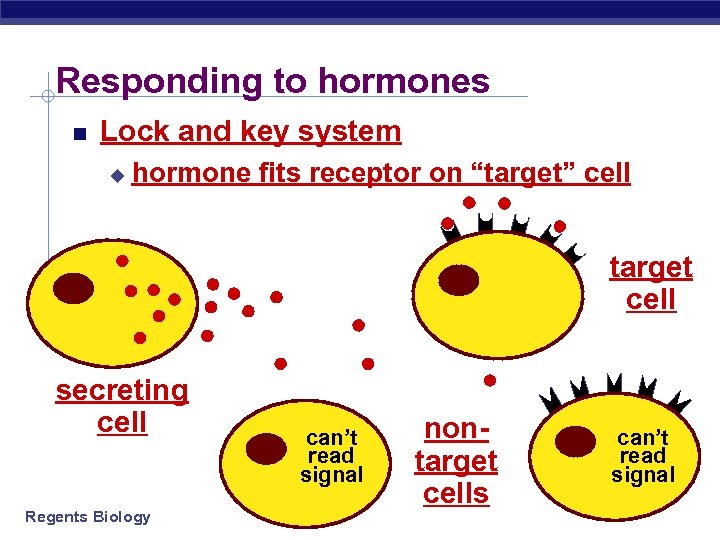 Responding to hormones

Lock and key system

hormone fits receptor on “target” cell

target cell

secreting cell

can’t read signal

non-target cells

can’t read signal

Regents Biology